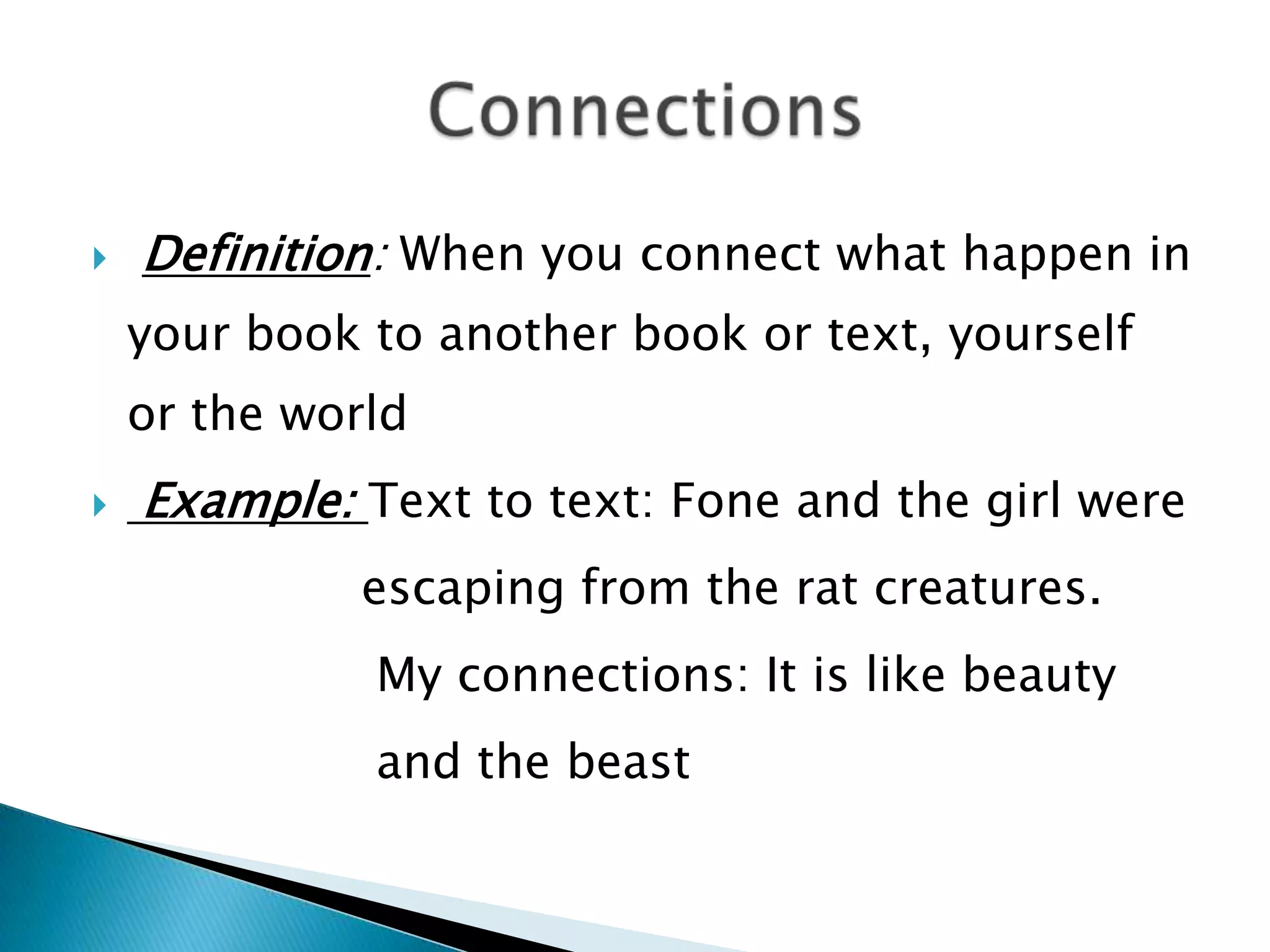 Connections

Definition: When you connect what happen in your book to another book or text, yourself or the world

Example: Text to text: Fone and the girl were escaping from the rat creatures.
My connections: It is like beauty and the beast